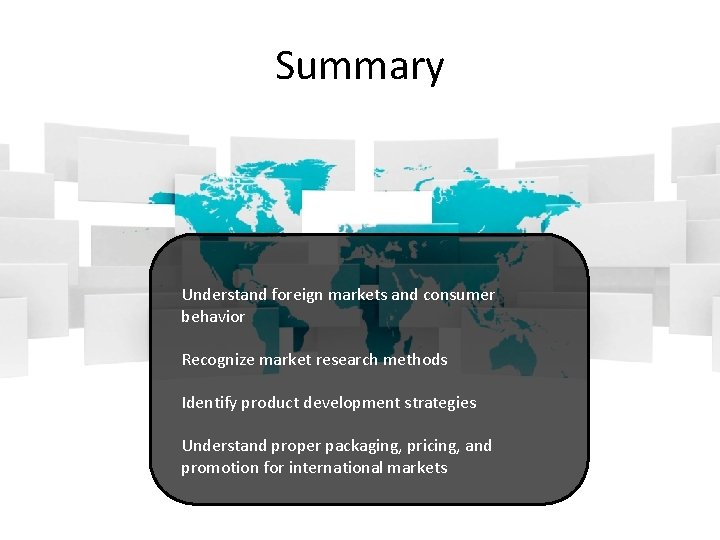 Summary

Understand foreign markets and consumer behavior

Recognize market research methods

Identify product development strategies

Understand proper packaging, pricing, and promotion for international markets